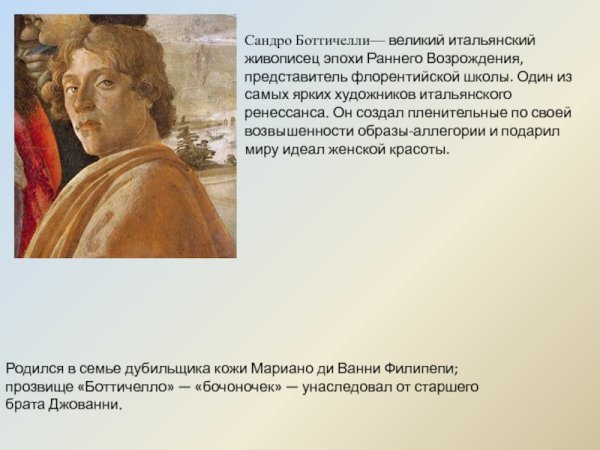 Сандро Боттичелли— великий итальянский живописец эпохи Раннего Возрождения, представитель флорентийской школы. Один из самых ярких художников итальянского ренессанса. Он создал пленительные по своей возвышенности образы-аллегории и подарил миру идеал женской красоты.

Родился в семье дубильщика кожи Мариано ди Ванни Филипепи; прозвище «Боттичелло» — «бочоночек» — унаследовал от старшего брата Джованни.